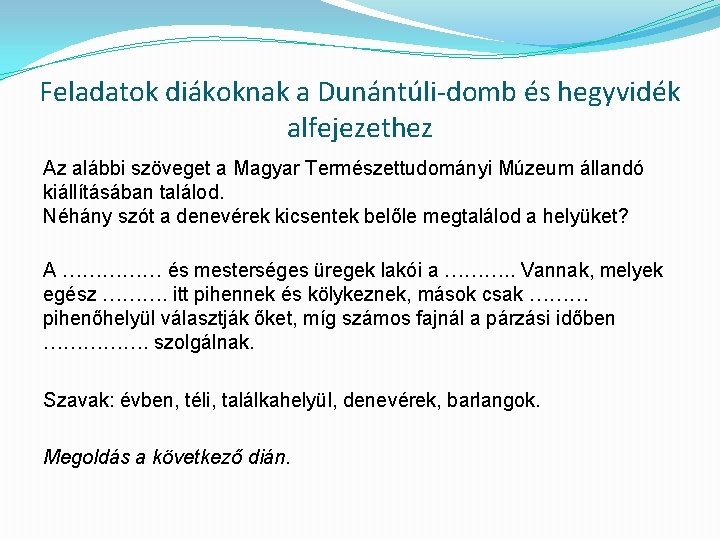 Feladatok diákoknak a Dunántúli-domb és hegyvidék alfejezethez

Az alábbi szöveget a Magyar Természettudományi Múzeum állandó kiállításában találod.
Néhány szót a denevérek kicsentek belőle megtalálod a helyüket?

A …………… és mesterséges üregek lakói a ……….. Vannak, melyek egész ………. itt pihennek és kölykeznek, mások csak ……… pihenőhelyül választják őket, míg számos fajnál a párzási időben ……………. szolgálnak.

Szavak: évben, téli, találkahelyül, denevérek, barlangok.

Megoldás a következő dián.